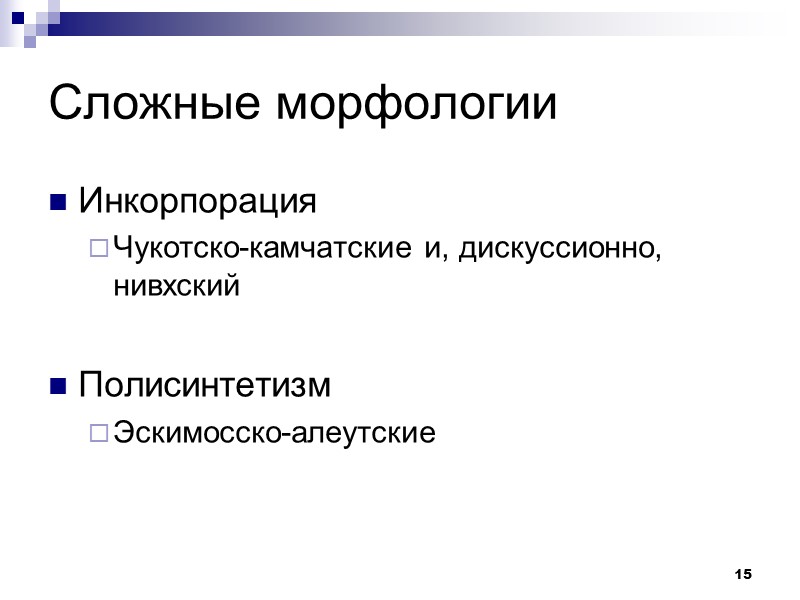 Сложные морфологии

Инкорпорация

Чукотско-камчатские и, дискуссионно, нивхский

Полисинтетизм

Эскимосско-алеутские

15